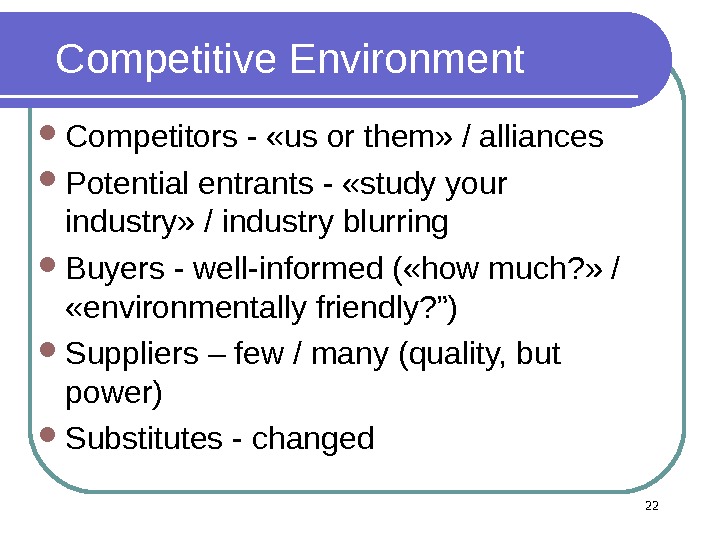 Competitive Environment

- Competitors - «us or them» / alliances
- Potential entrants - «study your industry» / industry blurring
- Buyers - well-informed («how much?» / «environmentally friendly?”)
- Suppliers – few / many (quality, but power)
- Substitutes - changed

22